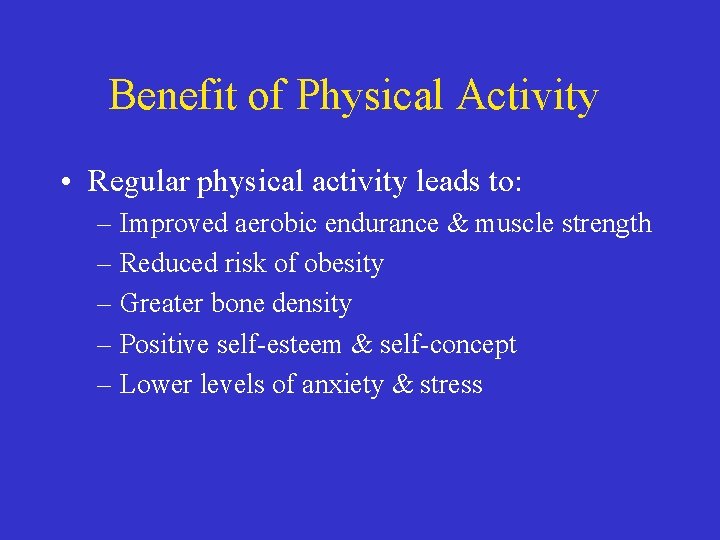 Benefit of Physical Activity

• Regular physical activity leads to:
– Improved aerobic endurance & muscle strength
– Reduced risk of obesity
– Greater bone density
– Positive self-esteem & self-concept
– Lower levels of anxiety & stress